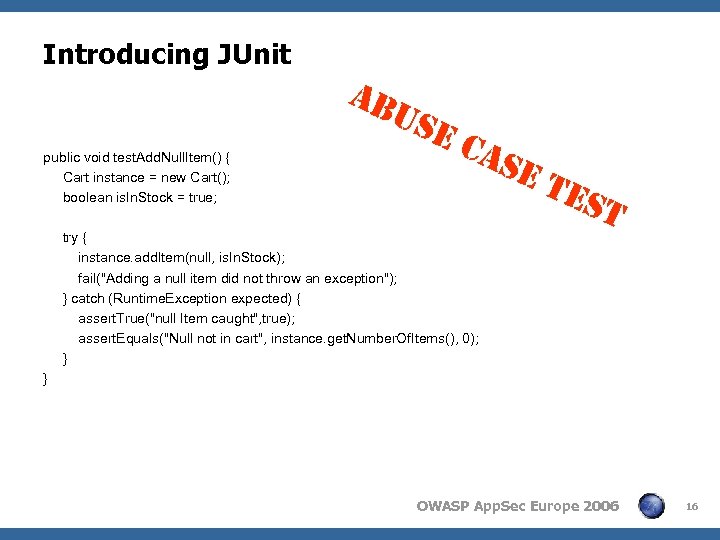 Introducing JUnit

ABUSE CASE TEST

public void testAddNullItem() {
Cart instance = new Cart();
boolean isInStock = true;

try {
instance.addItem(null, isInStock);
fail("Adding a null item did not throw an exception");
} catch (RuntimeException expected) {
assertTrue("null Item caught",true);
assertEquals("Null not in cart", instance.getNumberOfItems(), 0);
}
}

OWASP AppSec Europe 2006

16